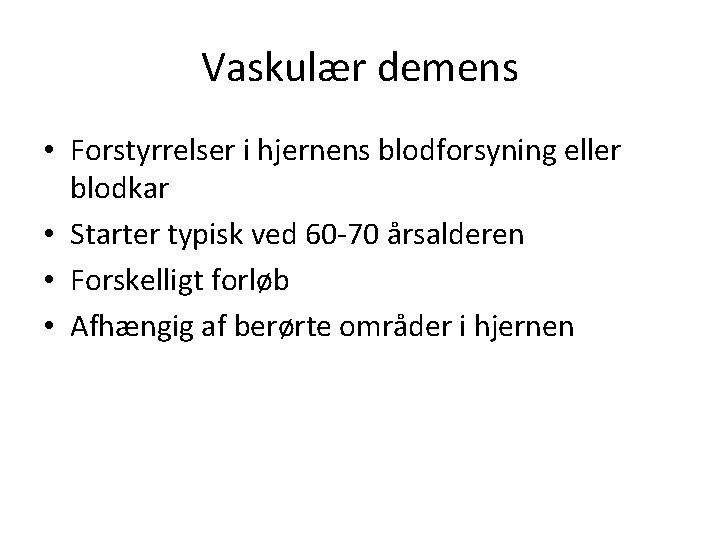 Vaskulær demens

• Forstyrrelser i hjernens blodforsyning eller blodkar
• Starter typisk ved 60-70 årsalderen
• Forskelligt forløb
• Afhængig af berørte områder i hjernen